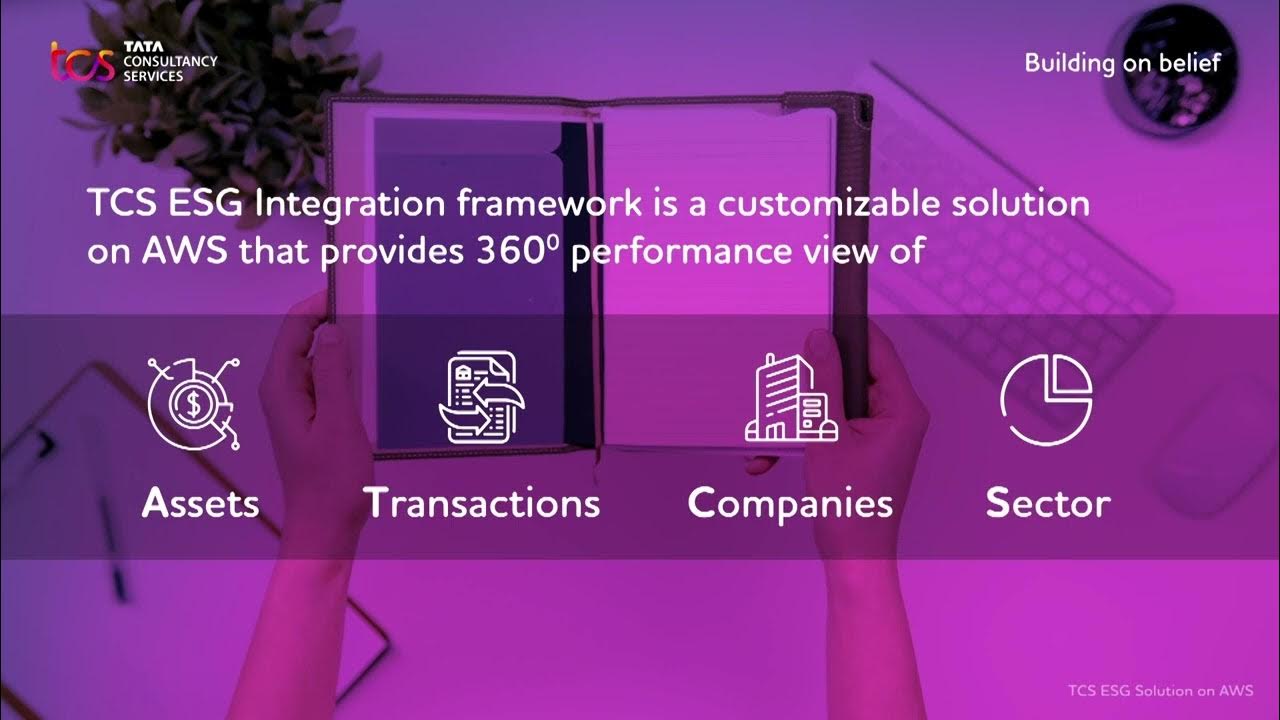 tcs TATA CONSULTANCY SERVICES

Building on belief

TCS ESG Integration framework is a customizable solution on AWS that provides $360^0$ performance view of

Assets

Transactions

Companies

Sector

TCS ESG Solution on AWS